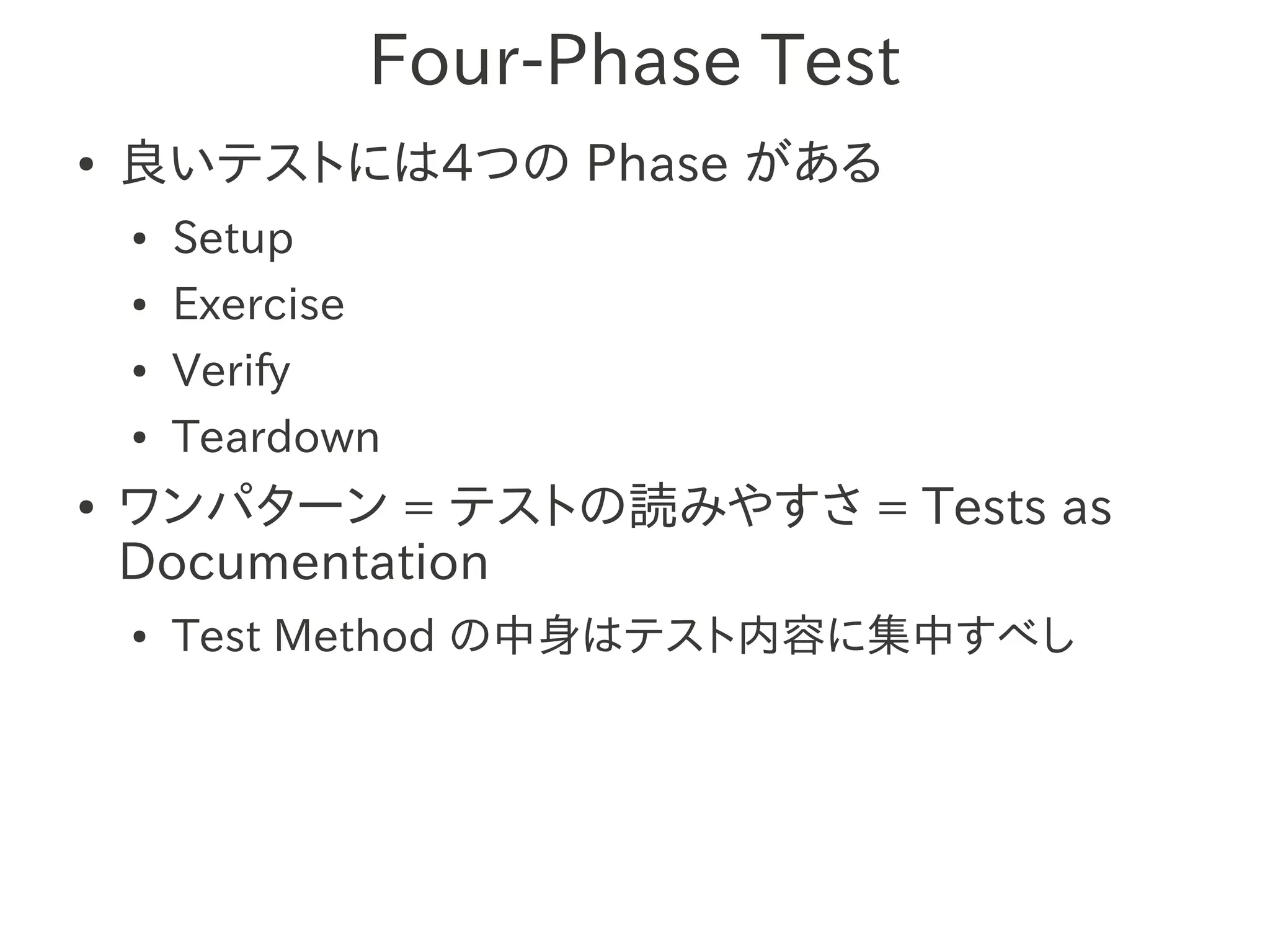 Four-Phase Test

• 良いテストには4つの Phase がある
  • Setup
  • Exercise
  • Verify
  • Teardown
• ワンパターン = テストの読みやすさ = Tests as Documentation
  • Test Method の中身はテスト内容に集中すべし